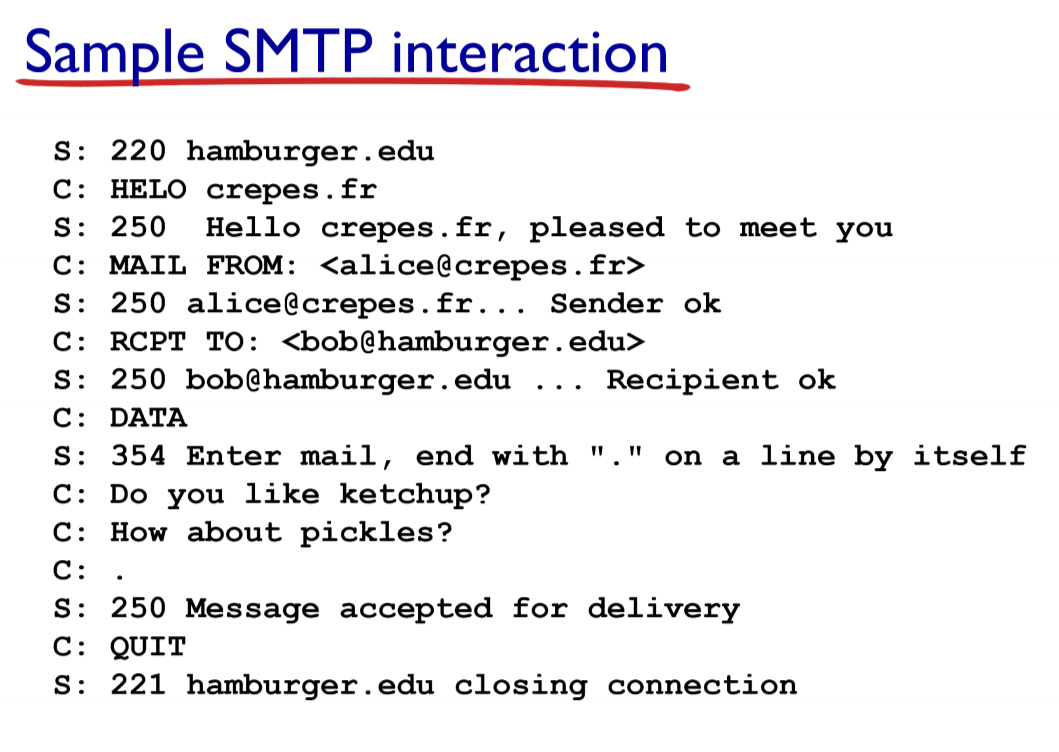 Sample SMTP interaction

S: 220 hamburger.edu
C: HELO crepes.fr
S: 250 Hello crepes.fr, pleased to meet you
C: MAIL FROM: <alice@crepes.fr>
S: 250 alice@crepes.fr... Sender ok
C: RCPT TO: <bob@hamburger.edu>
S: 250 bob@hamburger.edu ... Recipient ok
C: DATA
S: 354 Enter mail, end with "." on a line by itself
C: Do you like ketchup?
C: How about pickles?
C: .
S: 250 Message accepted for delivery
C: QUIT
S: 221 hamburger.edu closing connection